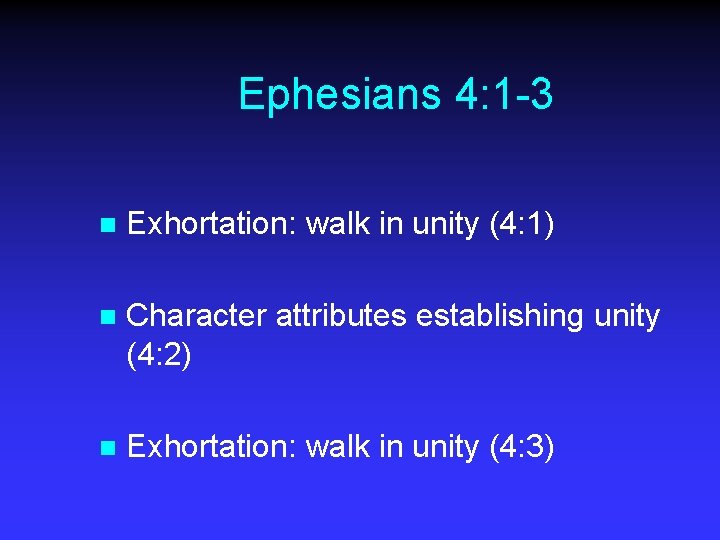 Ephesians 4:1-3

- Exhortation: walk in unity (4:1)

- Character attributes establishing unity (4:2)

- Exhortation: walk in unity (4:3)